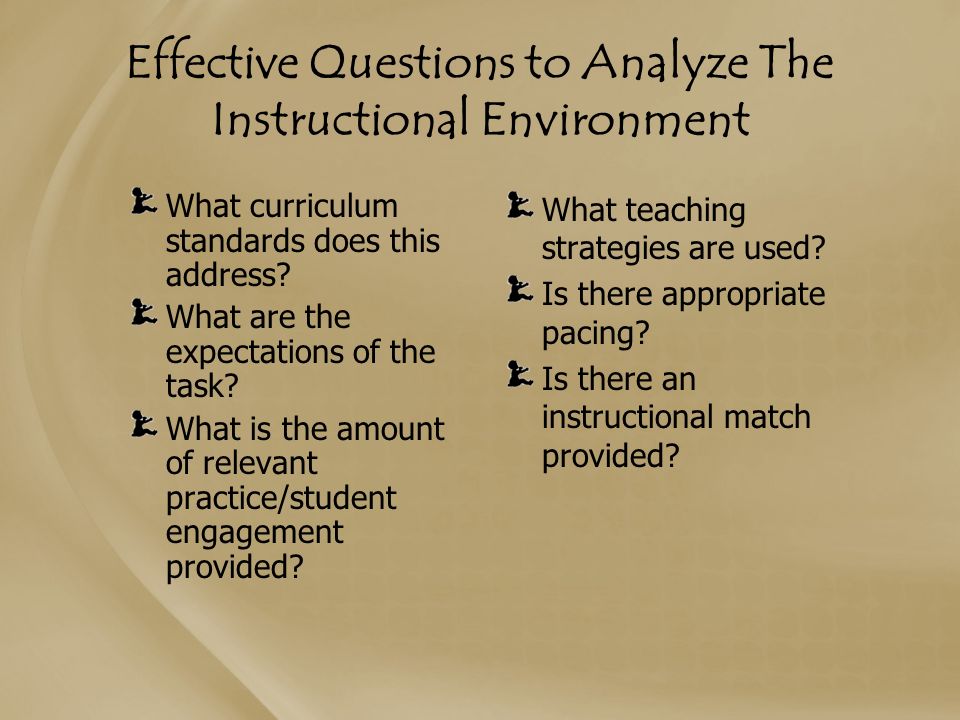 Effective Questions to Analyze The Instructional Environment

What curriculum standards does this address?
What are the expectations of the task?
What is the amount of relevant practice/student engagement provided?

What teaching strategies are used?
Is there appropriate pacing?
Is there an instructional match provided?